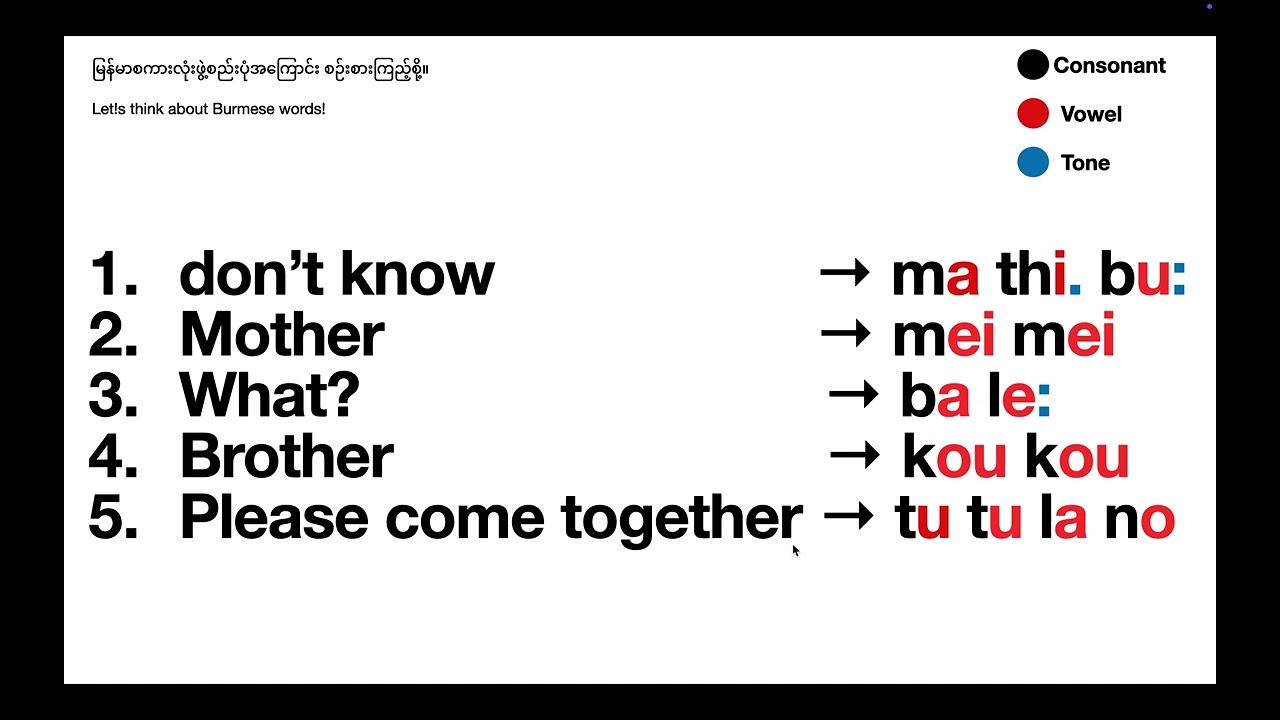 မြန်မာစကားလုံးဖွဲ့စည်းပုံအကြောင်း စဉ်းစားကြည့်စို့။

Let!s think about Burmese words!

Consonant

Vowel

Tone

1. don’t know → ma thi. bu:
2. Mother → mei mei
3. What? → ba le:
4. Brother → kou kou
5. Please come together → tu tu la no